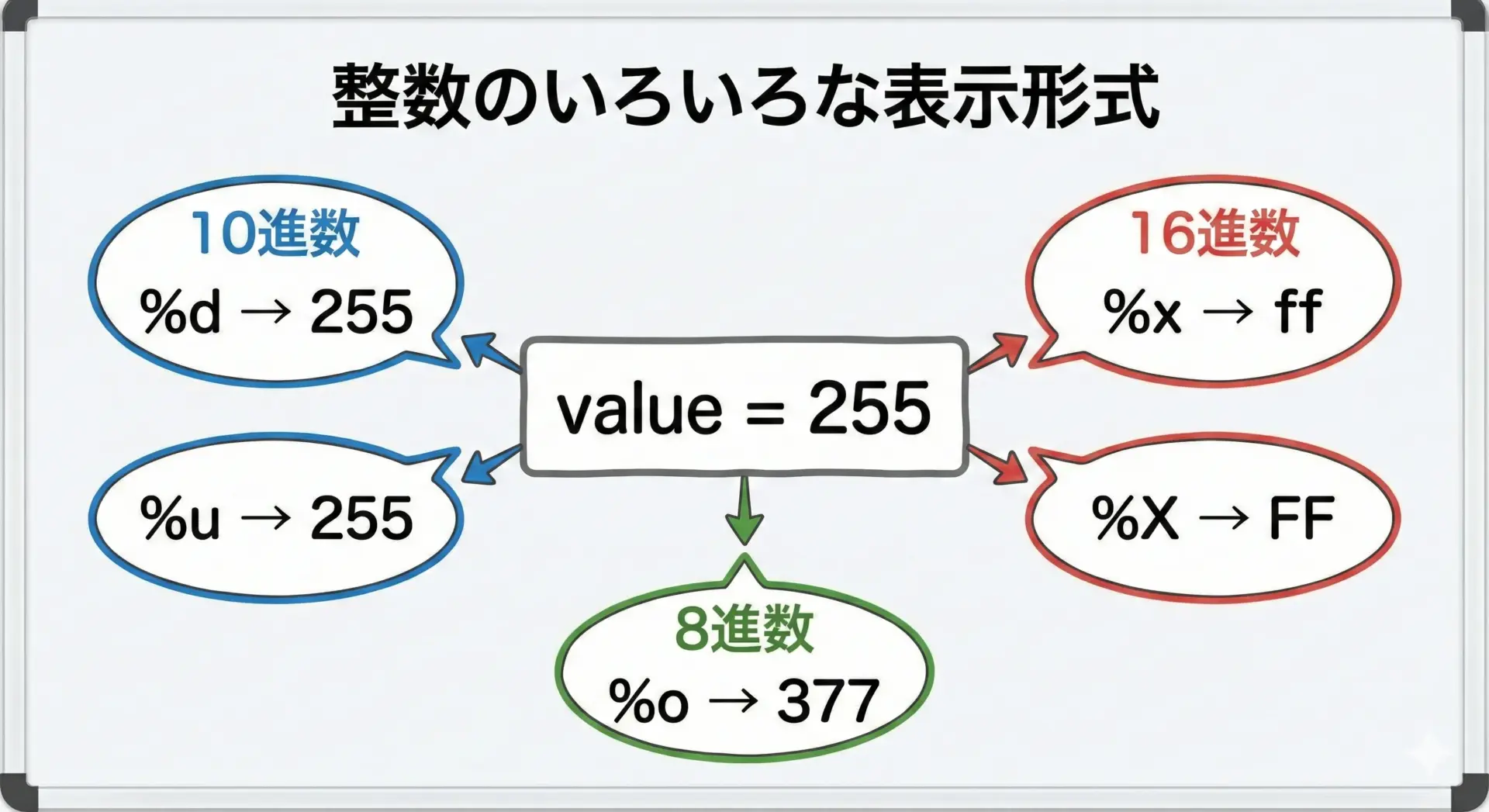 整数のいろいろな表示形式

10進数
%d → 255

%u → 255

value = 255

16進数
%x → ff

%X → FF

8進数
%o → 377